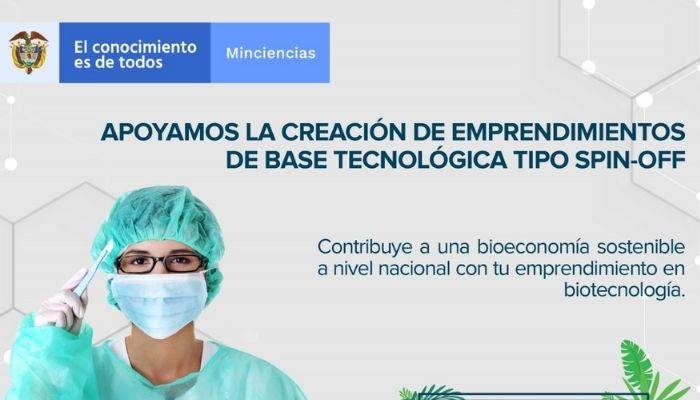 El conocimiento es de todos

Minciencias

APOYAMOS LA CREACIÓN DE EMPRENDIMIENTOS DE BASE TECNOLÓGICA TIPO SPIN-OFF

Contribuye a una bioeconomía sostenible a nivel nacional con tu emprendimiento en biotecnología.